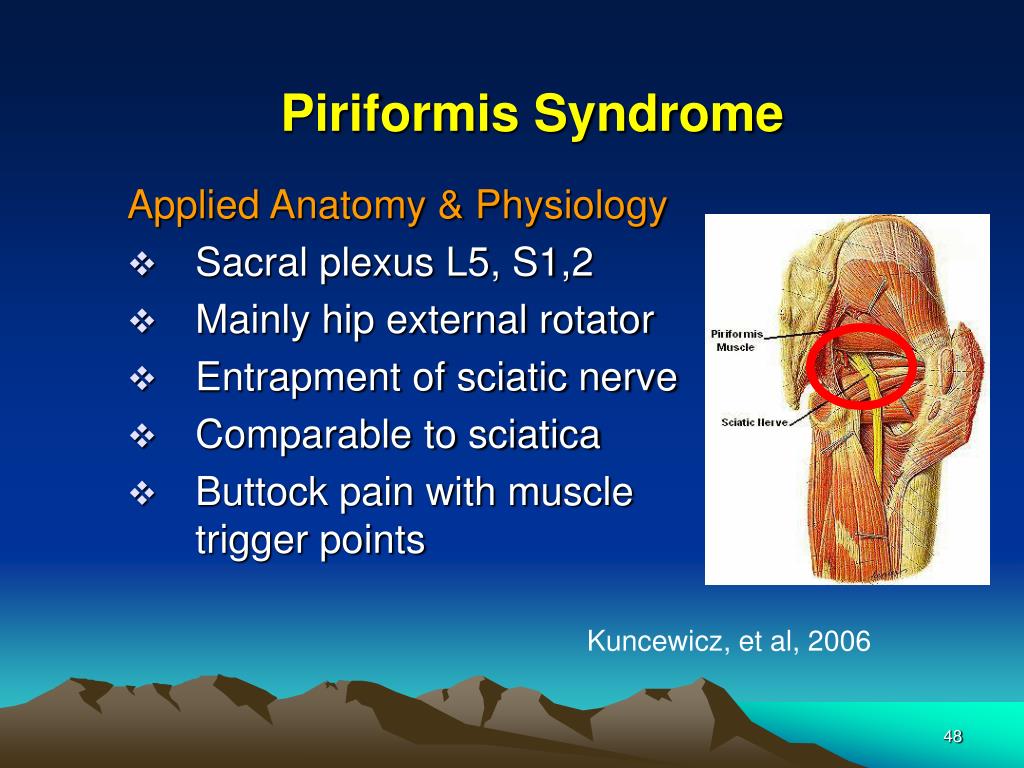 Piriformis Syndrome

Applied Anatomy & Physiology

❖ Sacral plexus L5, S1,2
❖ Mainly hip external rotator
❖ Entrapment of sciatic nerve
❖ Comparable to sciatica
❖ Buttock pain with muscle trigger points

Piriformis Muscle

Sciatic Nerve

Kuncewicz, et al, 2006

48